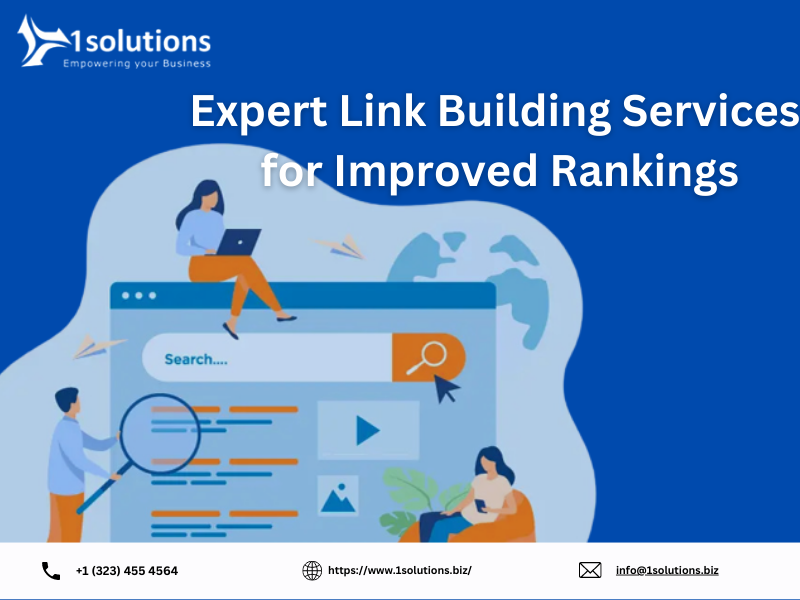 1solutions
Empowering your Business

Expert Link Building Services for Improved Rankings

Search....

+1 (323) 455 4564
https://www.1solutions.biz/
info@1solutions.biz